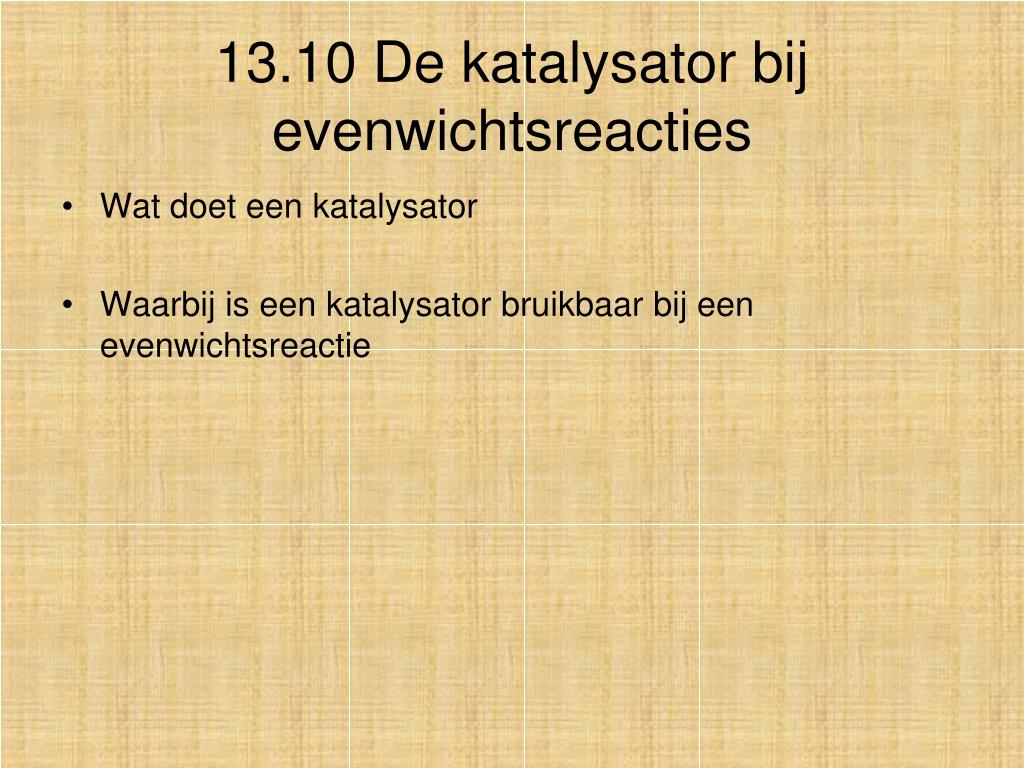 13.10 De katalysator bij evenwichtsreacties

• Wat doet een katalysator

• Waarbij is een katalysator bruikbaar bij een evenwichtsreactie